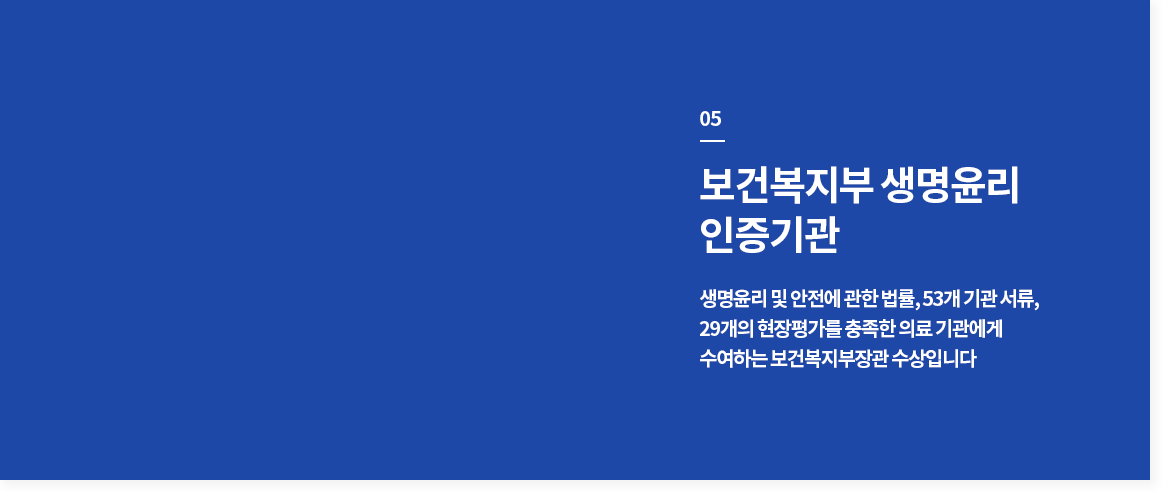 05

보건복지부 생명윤리 인증기관

생명윤리 및 안전에 관한 법률, 53개 기관 서류, 29개의 현장평가를 충족한 의료 기관에게 수여하는 보건복지부장관 수상입니다